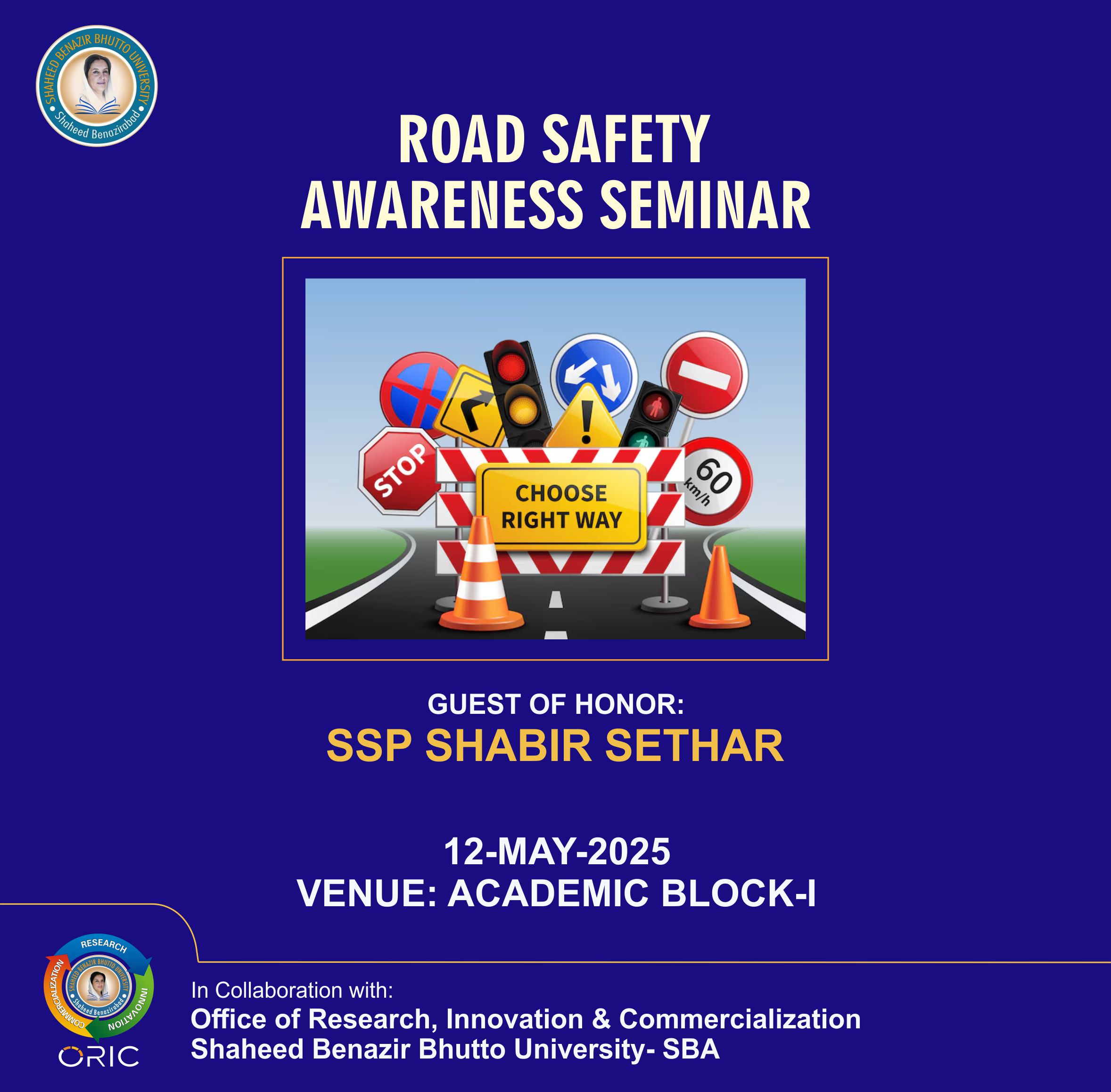 SHAHEED BENAZIR BHUTTO UNIVERSITY
Shaheed Benazirabad

ROAD SAFETY AWARENESS SEMINAR

STOP
CHOOSE RIGHT WAY
60 km/h

GUEST OF HONOR:
SSP SHABIR SETHAR

12-MAY-2025
VENUE: ACADEMIC BLOCK-I

RESEARCH
INNOVATION
COMMERCIALIZATION
SHAHEED BENAZIR BHUTTO UNIVERSITY
Shaheed Benazirabad
ORIC

In Collaboration with:
Office of Research, Innovation & Commercialization
Shaheed Benazir Bhutto University- SBA